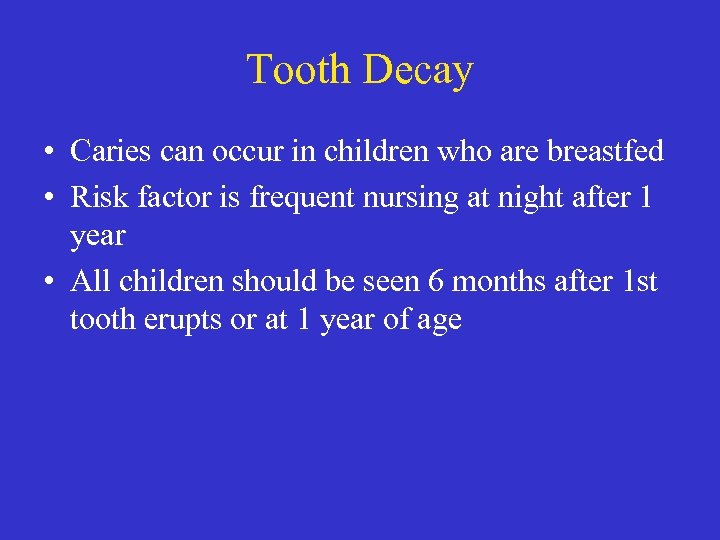 Tooth Decay

• Caries can occur in children who are breastfed
• Risk factor is frequent nursing at night after 1 year
• All children should be seen 6 months after 1st tooth erupts or at 1 year of age